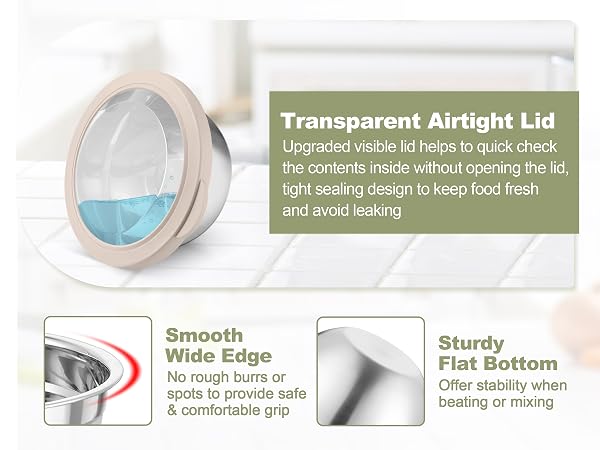 Transparent Airtight Lid
Upgraded visible lid helps to quick check the contents inside without opening the lid, tight sealing design to keep food fresh and avoid leaking

Smooth Wide Edge
No rough burrs or spots to provide safe & comfortable grip

Sturdy Flat Bottom
Offer stability when beating or mixing